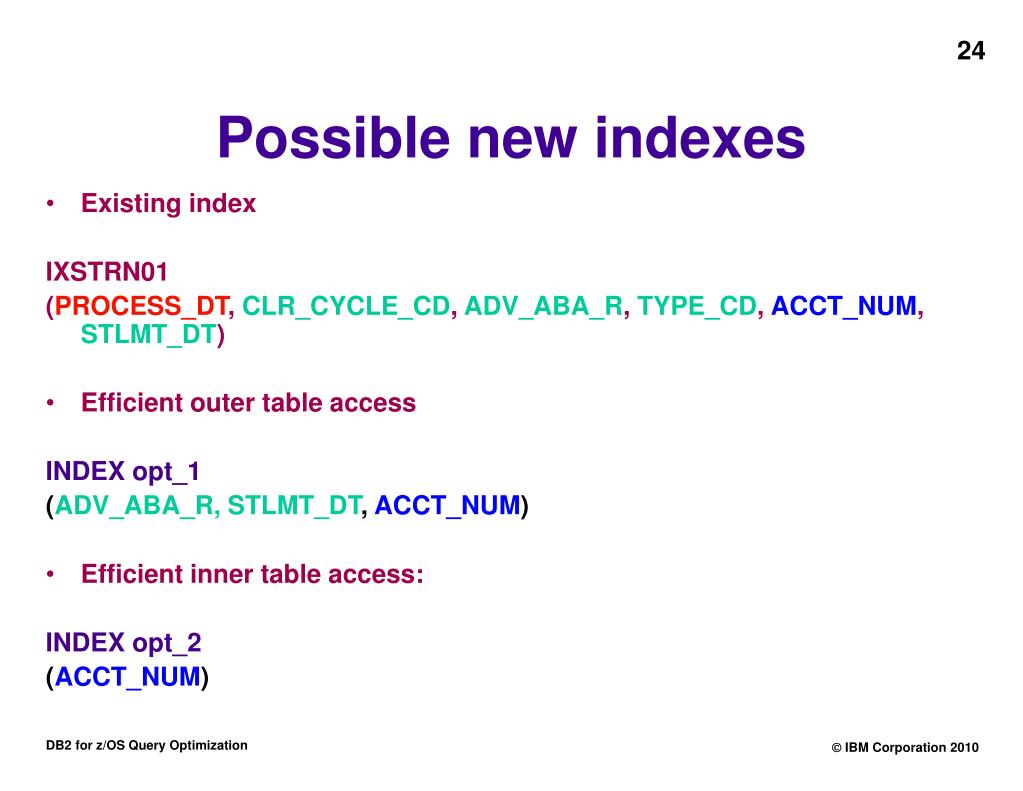 24

Possible new indexes

• Existing index

IXSTRN01
(PROCESS_DT, CLR_CYCLE_CD, ADV_ABA_R, TYPE_CD, ACCT_NUM, STLMT_DT)

• Efficient outer table access

INDEX opt_1
(ADV_ABA_R, STLMT_DT, ACCT_NUM)

• Efficient inner table access:

INDEX opt_2
(ACCT_NUM)

DB2 for z/OS Query Optimization

© IBM Corporation 2010